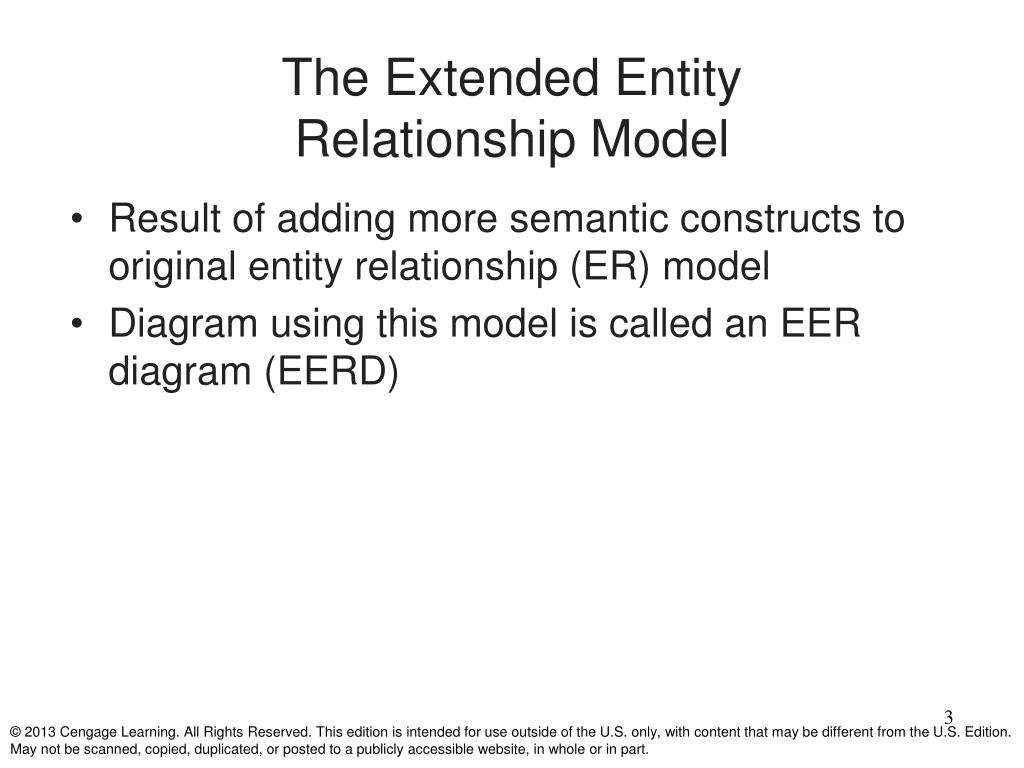 The Extended Entity Relationship Model

• Result of adding more semantic constructs to original entity relationship (ER) model
• Diagram using this model is called an EER diagram (EERD)

3

© 2013 Cengage Learning. All Rights Reserved. This edition is intended for use outside of the U.S. only, with content that may be different from the U.S. Edition. May not be scanned, copied, duplicated, or posted to a publicly accessible website, in whole or in part.